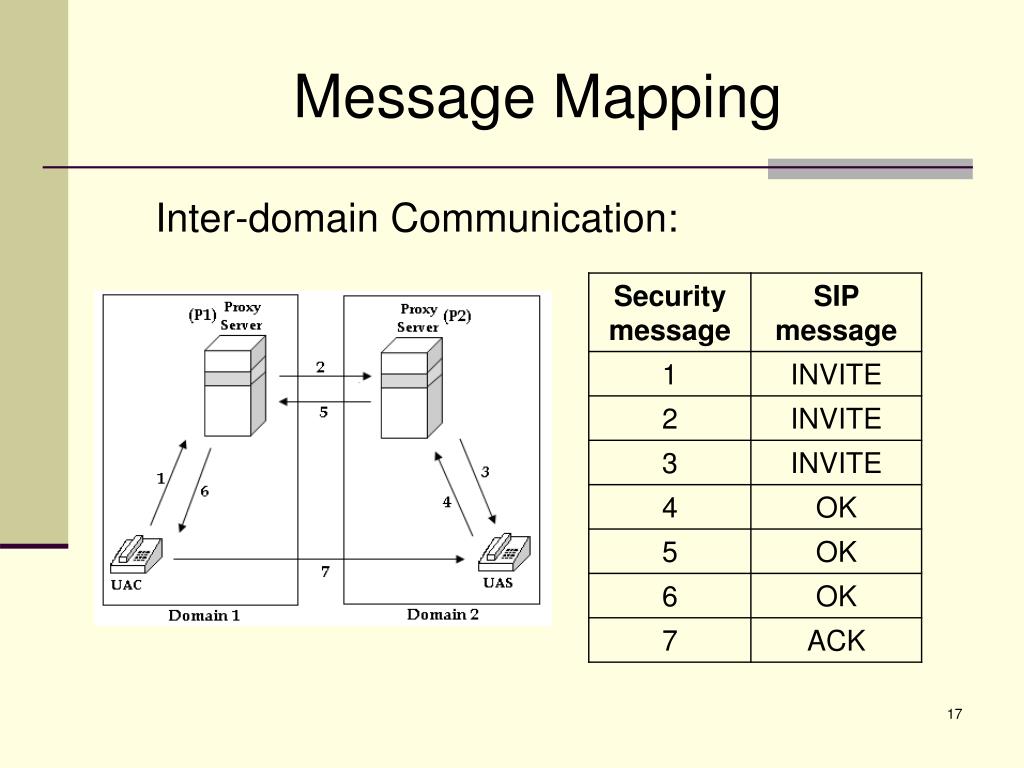 Message Mapping

Inter-domain Communication:

(P1) Proxy Server

Proxy Server (P2)

2

5

1

6

3

4

7

UAC

UAS

Domain 1

Domain 2

| Security message | SIP message |
|---|---|
| 1 | INVITE |
| 2 | INVITE |
| 3 | INVITE |
| 4 | OK |
| 5 | OK |
| 6 | OK |
| 7 | ACK |

17